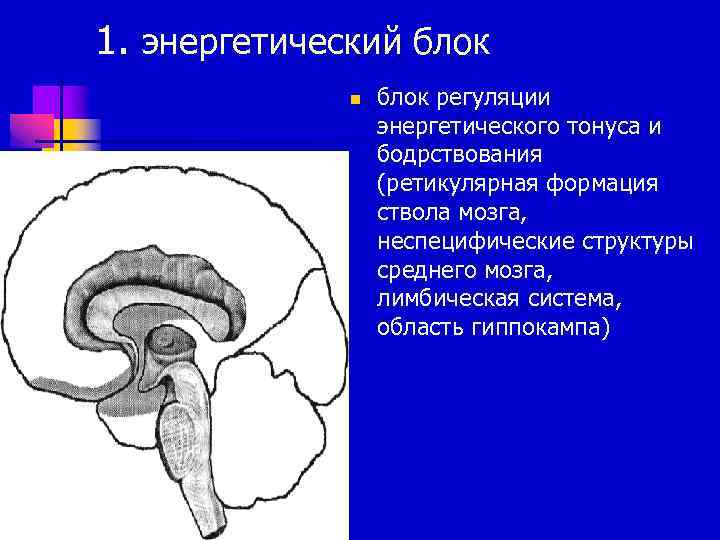 1. энергетический блок

блок регуляции энергетического тонуса и бодрствования (ретикулярная формация ствола мозга, неспецифические структуры среднего мозга, лимбическая система, область гиппокампа)